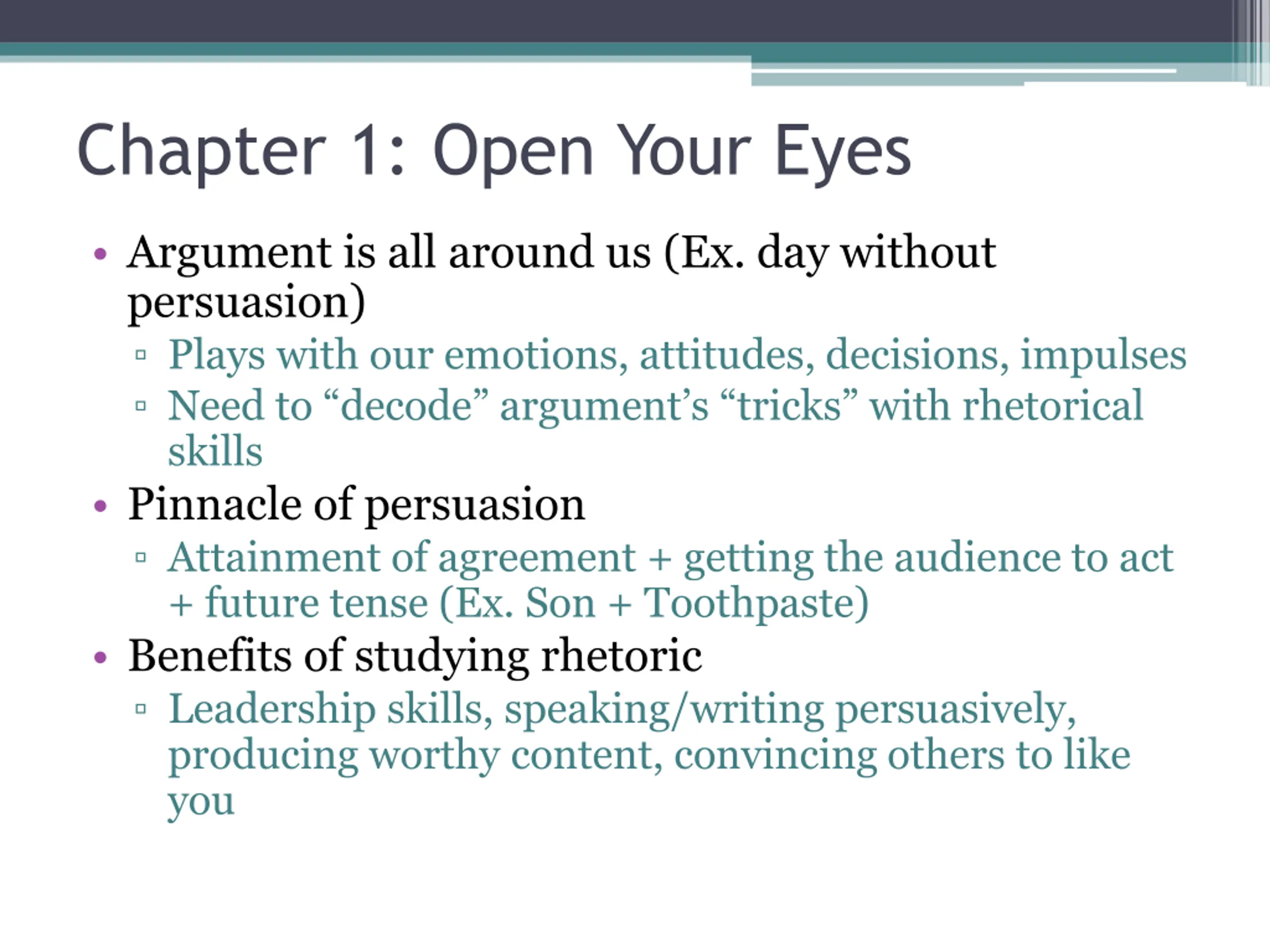 Chapter 1: Open Your Eyes

• Argument is all around us (Ex. day without persuasion)
  ▫ Plays with our emotions, attitudes, decisions, impulses
  ▫ Need to “decode” argument’s “tricks” with rhetorical skills
• Pinnacle of persuasion
  ▫ Attainment of agreement + getting the audience to act + future tense (Ex. Son + Toothpaste)
• Benefits of studying rhetoric
  ▫ Leadership skills, speaking/writing persuasively, producing worthy content, convincing others to like you